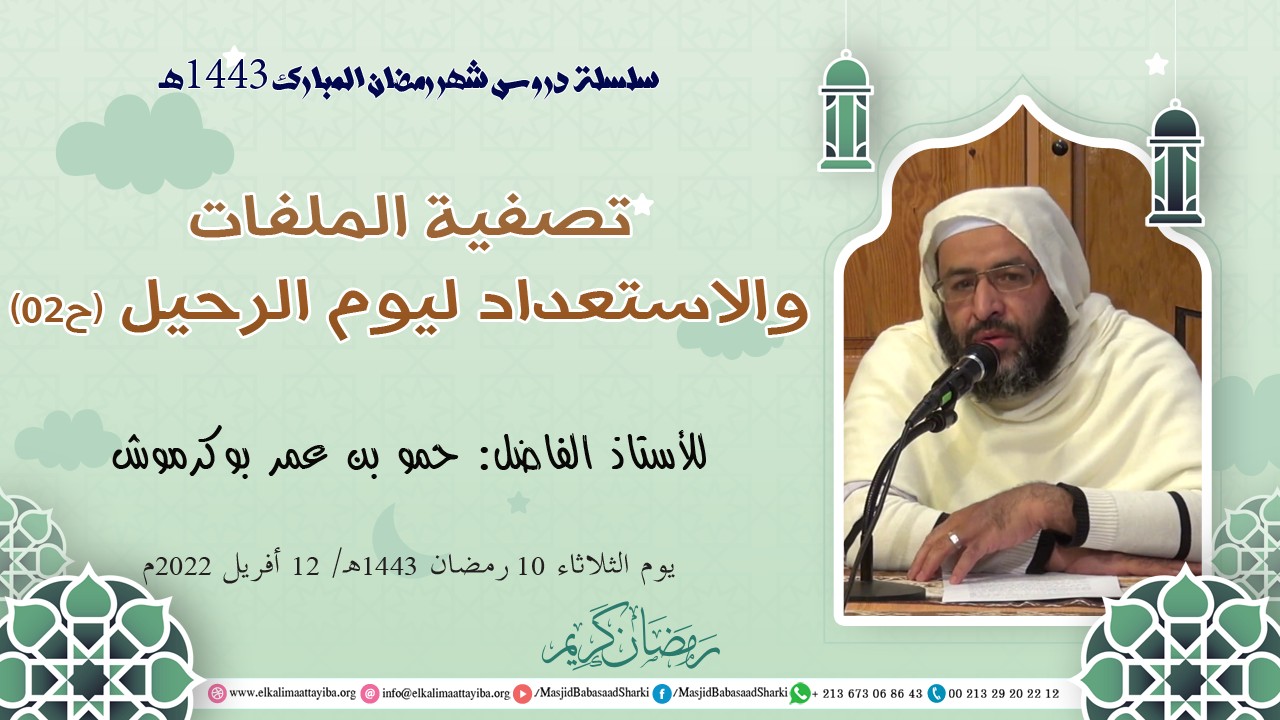 سلسلة دروس شهر رمضان المبارك 1443هـ

تصفية الملفات
والاستعداد ليوم الرحيل (ح02)

للأستاذ الفاضل: حمو بن عمر بوكرموش

يوم الثلاثاء 10 رمضان 1443هـ/ 12 أفريل 2022م

رمضان كريم

www.elkalimaattayiba.org info@elkalimaattayiba.org /MasjidBabasaadSharki /MasjidBabasaadSharki + 213 673 06 86 43 00 213 29 20 22 12